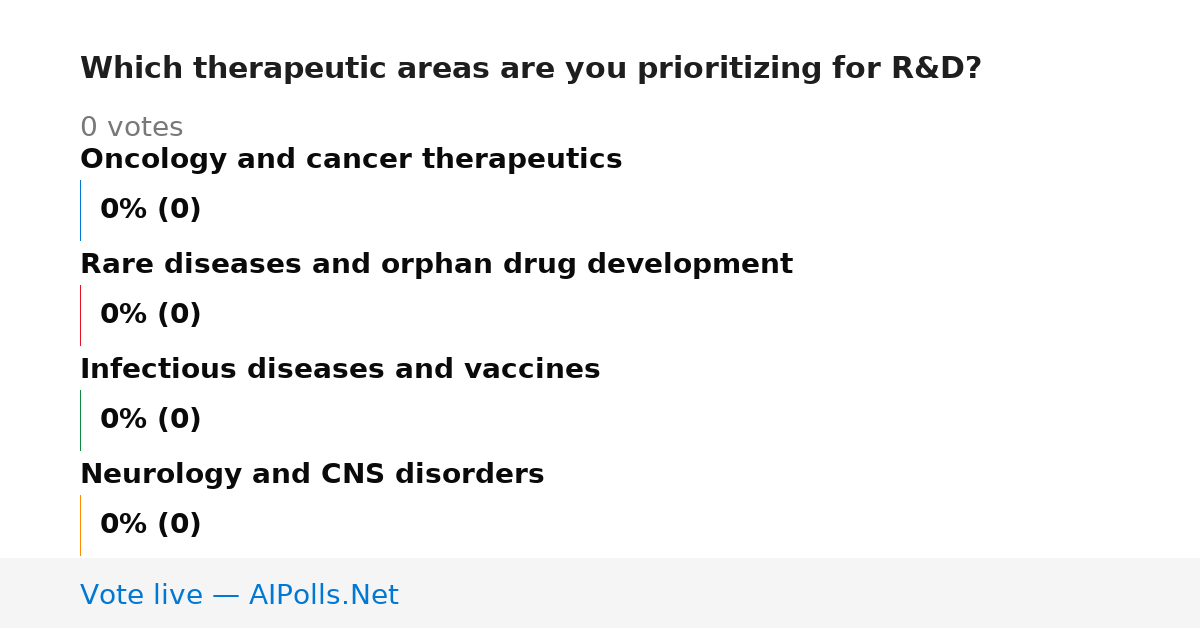 Which therapeutic areas are you prioritizing for R&D?

0 votes

Oncology and cancer therapeutics

0% (0)

Rare diseases and orphan drug development

0% (0)

Infectious diseases and vaccines

0% (0)

Neurology and CNS disorders

0% (0)

Vote live — AIPolls.Net